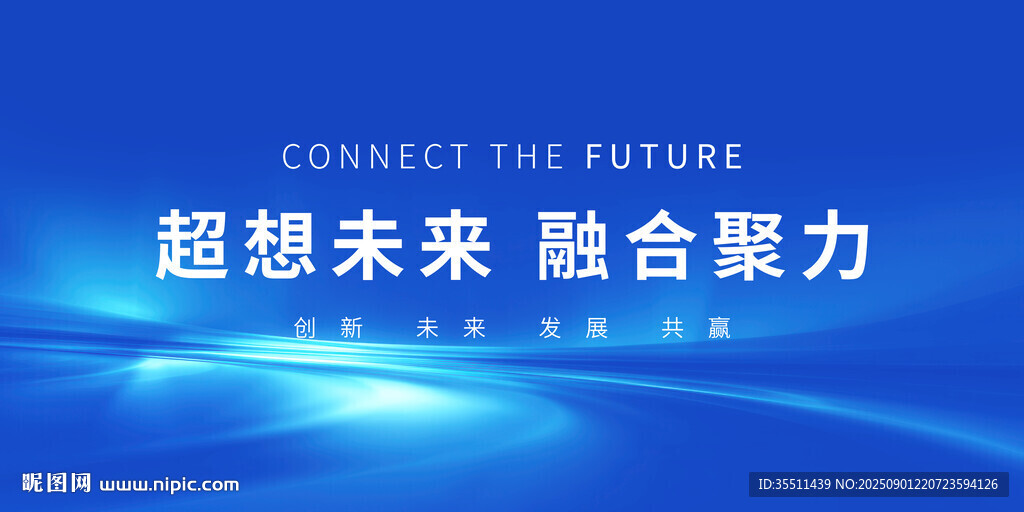 CONNECT THE FUTURE

超想未来 融合聚力

创新 未来 发展 共赢

昵图网 www.nipic.com

ID:35511439 NO:20250901220723594126